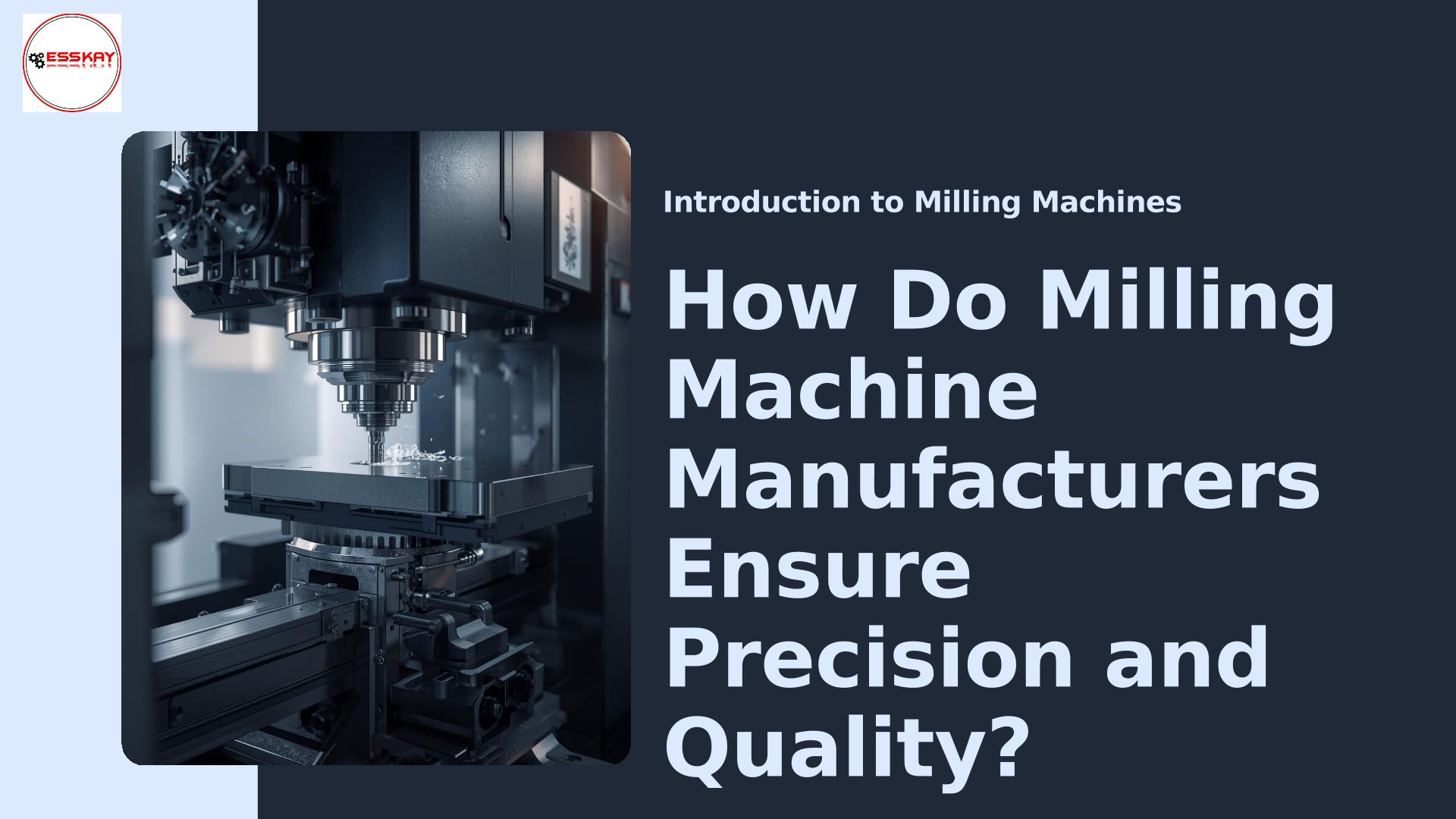 ESSKAY

Introduction to Milling Machines

How Do Milling Machine Manufacturers Ensure Precision and Quality?